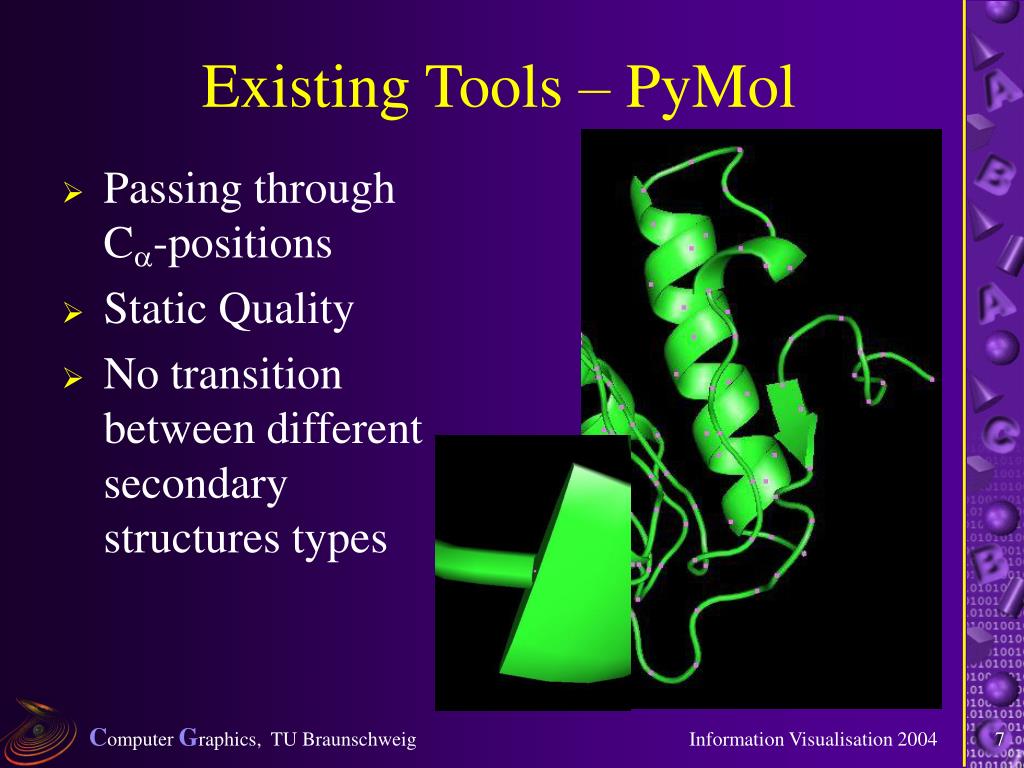 Existing Tools – PyMol

➢ Passing through $C_\alpha$-positions
➢ Static Quality
➢ No transition between different secondary structures types

Computer Graphics, TU Braunschweig

Information Visualisation 2004

7